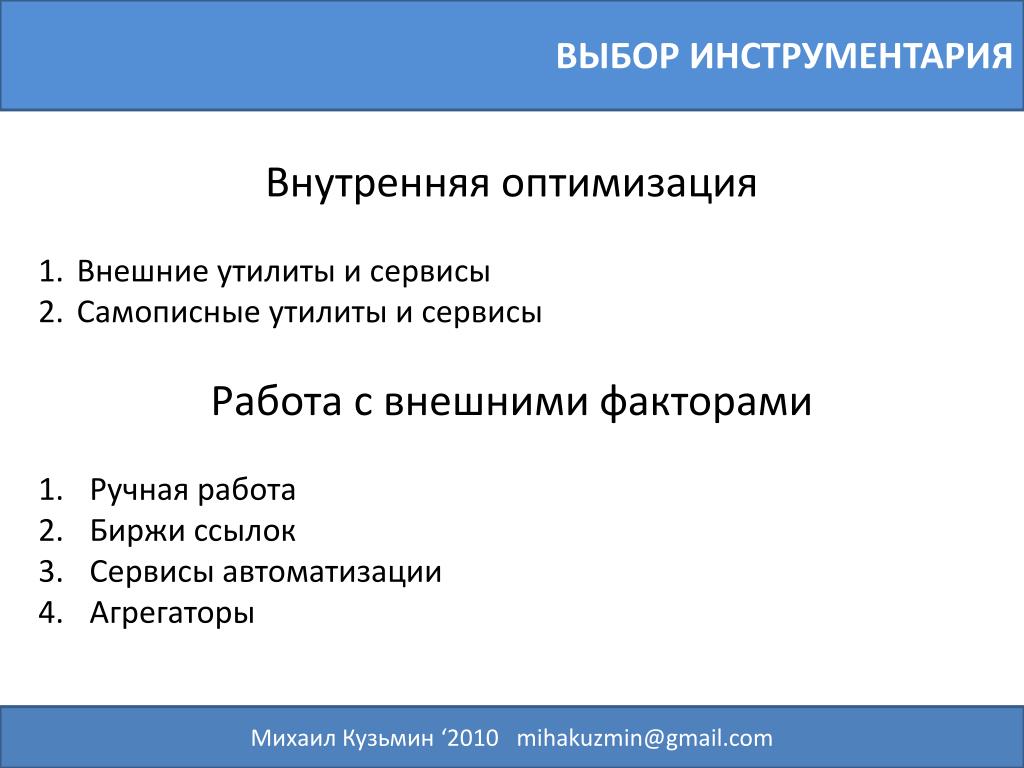 ВЫБОР ИНСТРУМЕНТАРИЯ

Внутренняя оптимизация

1. Внешние утилиты и сервисы
2. Самописные утилиты и сервисы

Работа с внешними факторами

1. Ручная работа
2. Биржи ссылок
3. Сервисы автоматизации
4. Агрегаторы

Михаил Кузьмин ‘2010 mihakuzmin@gmail.com